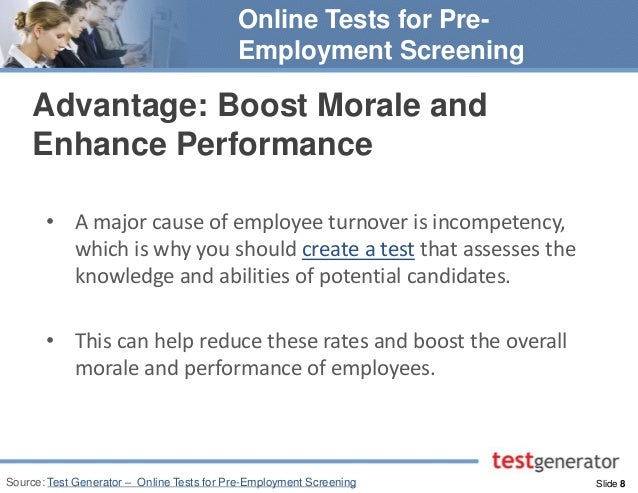 Online Tests for Pre-Employment Screening

Advantage: Boost Morale and Enhance Performance

• A major cause of employee turnover is incompetency, which is why you should create a test that assesses the knowledge and abilities of potential candidates.

• This can help reduce these rates and boost the overall morale and performance of employees.

testgenerator

Source: Test Generator – Online Tests for Pre-Employment Screening

Slide 8